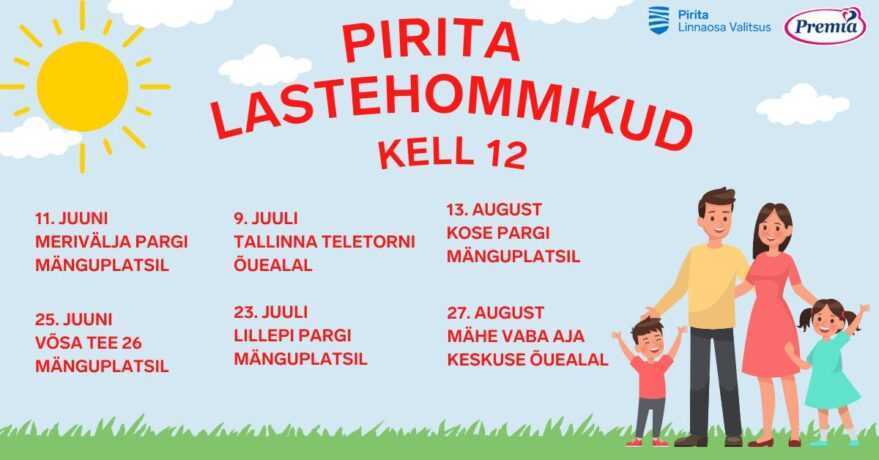 Pirita
Linnaosa Valitsus

Premia

PIRITA
LASTEHOMMIKUD
KELL 12

11. JUUNI
MERIVÄLJA PARGI
MÄNGUPLATSIL

25. JUUNI
VÕSA TEE 26
MÄNGUPLATSIL

9. JUULI
TALLINNA TELETORNI
ÕUEALAL

23. JUULI
LILLEPI PARGI
MÄNGUPLATSIL

13. AUGUST
KOSE PARGI
MÄNGUPLATSIL

27. AUGUST
MÄHE VABA AJA
KESKUSE ÕUEALAL